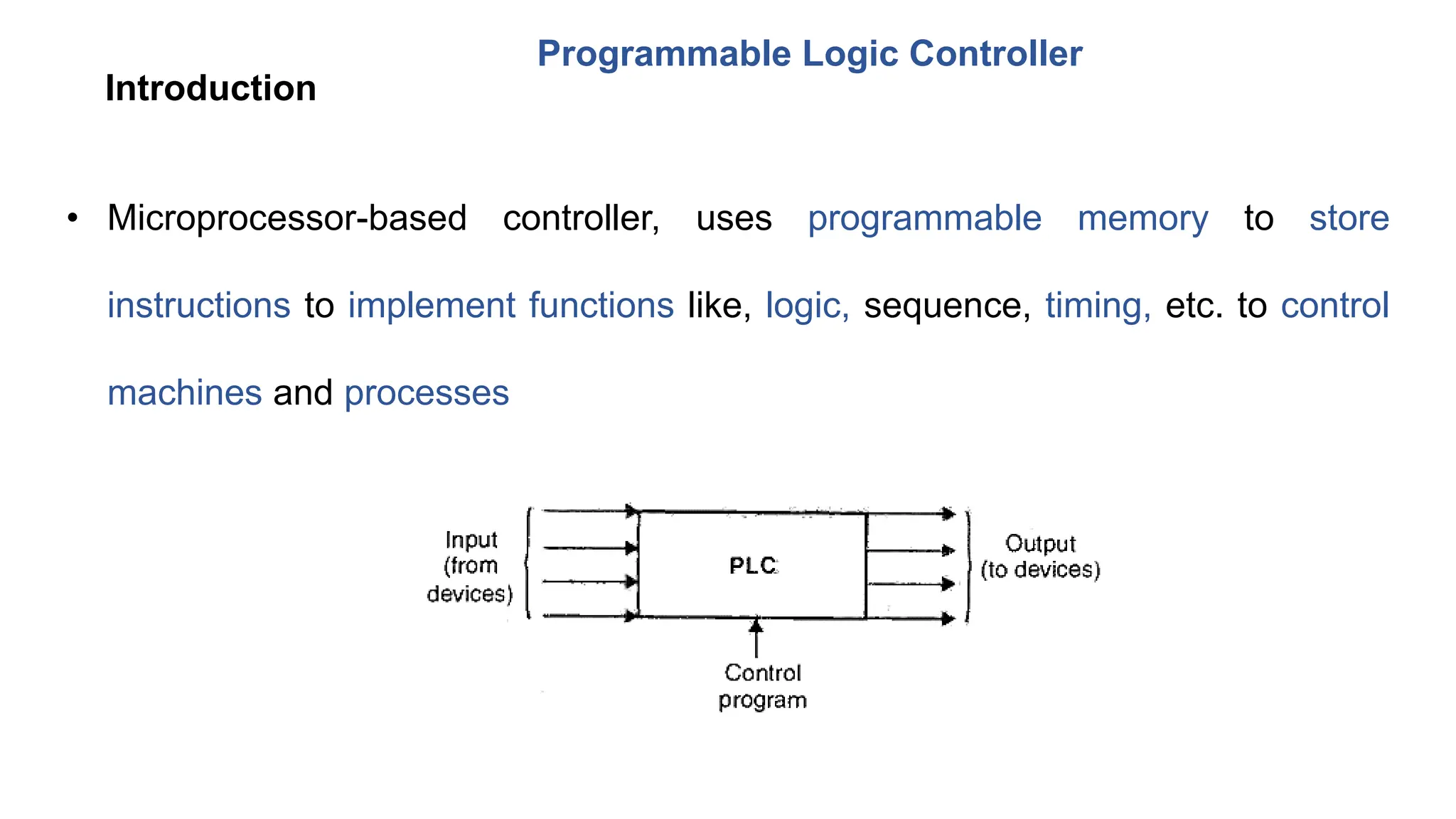 Programmable Logic Controller

Introduction

• Microprocessor-based controller, uses programmable memory to store instructions to implement functions like, logic, sequence, timing, etc. to control machines and processes

Input (from devices)

PLC

Output (to devices)

Control program